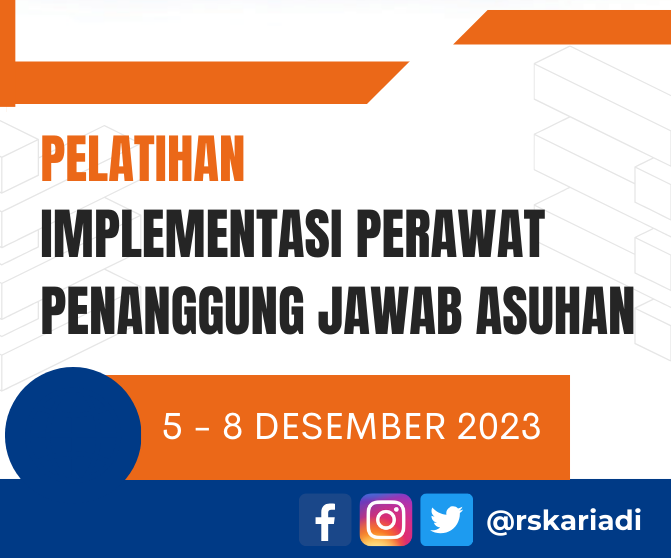 PELATIHAN
IMPLEMENTASI PERAWAT PENANGGUNG JAWAB ASUHAN

5 - 8 DESEMBER 2023

@rskariadi